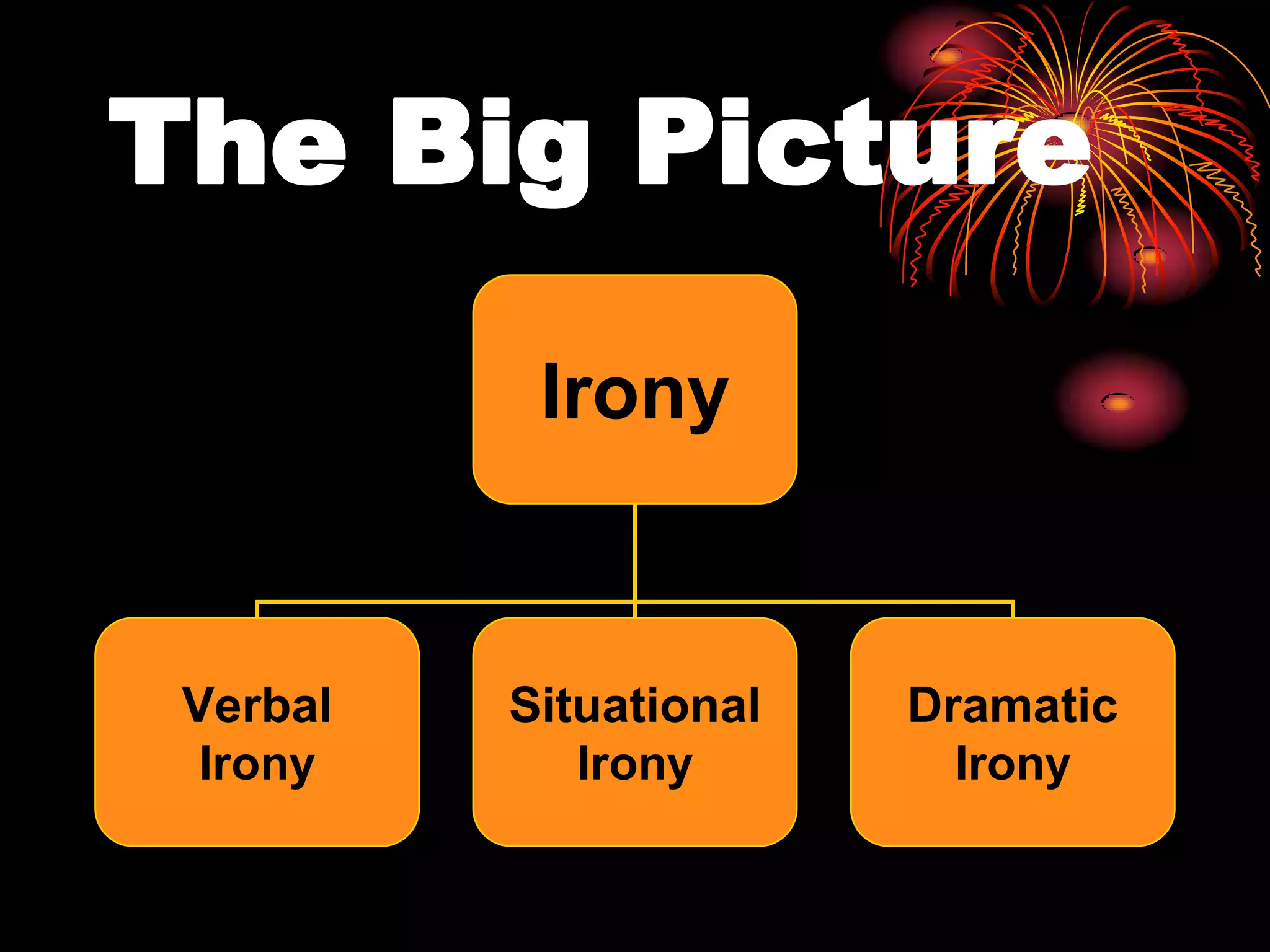 The Big Picture

Irony

Verbal Irony

Situational Irony

Dramatic Irony